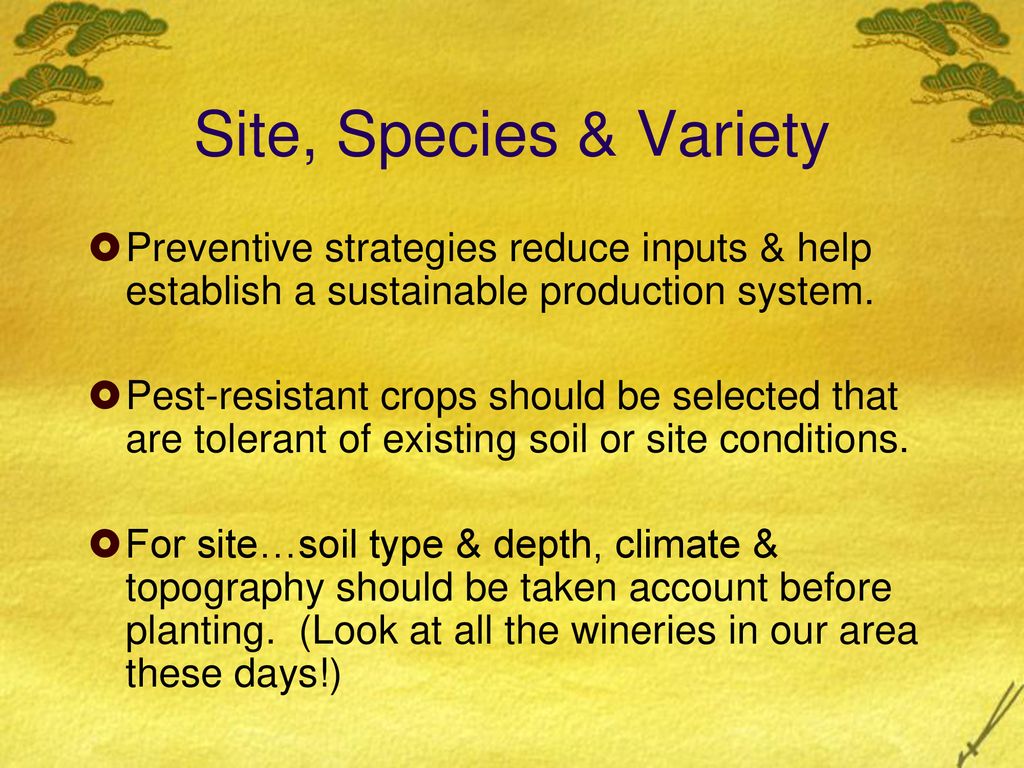 Site, Species & Variety

Preventive strategies reduce inputs & help establish a sustainable production system.

Pest-resistant crops should be selected that are tolerant of existing soil or site conditions.

For site…soil type & depth, climate & topography should be taken account before planting. (Look at all the wineries in our area these days!)